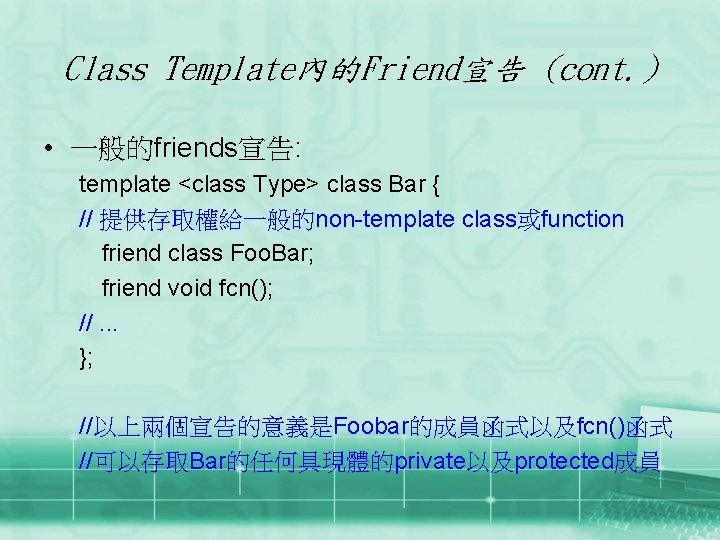 Class Template內的Friend宣告 (cont.)

• 一般的friends宣告:
template <class Type> class Bar {
// 提供存取權給一般的non-template class或function
friend class FooBar;
friend void fcn();
// ...
};

//以上兩個宣告的意義是Foobar的成員函式以及fcn()函式
//可以存取Bar的任何具現體的private以及protected成員